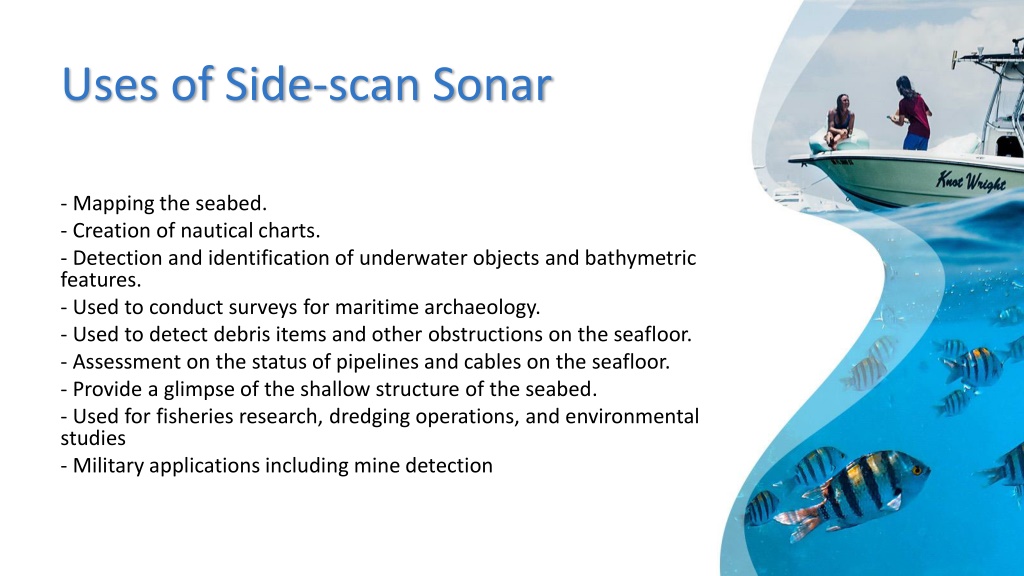 Uses of Side-scan Sonar

- Mapping the seabed.
- Creation of nautical charts.
- Detection and identification of underwater objects and bathymetric features.
- Used to conduct surveys for maritime archaeology.
- Used to detect debris items and other obstructions on the seafloor.
- Assessment on the status of pipelines and cables on the seafloor.
- Provide a glimpse of the shallow structure of the seabed.
- Used for fisheries research, dredging operations, and environmental studies
- Military applications including mine detection

Knot Wright